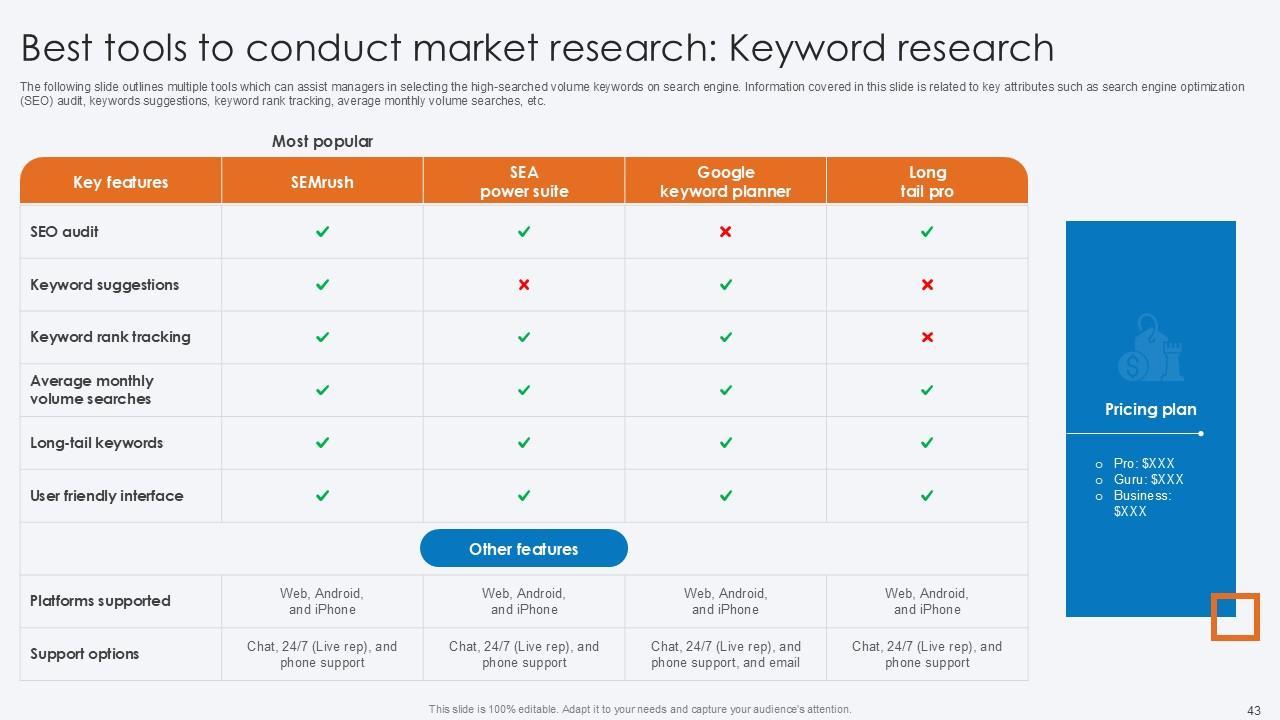 Best tools to conduct market research: Keyword research

The following slide outlines multiple tools which can assist managers in selecting the high-searched volume keywords on search engine. Information covered in this slide is related to key attributes such as search engine optimization (SEO) audit, keywords suggestions, keyword rank tracking, average monthly volume searches, etc.

Most popular

| Key features | SEMrush | SEA power suite | Google keyword planner | Long tail pro |
|---|---|---|---|---|
| SEO audit | ✓ | ✓ | ✗ | ✓ |
| Keyword suggestions | ✓ | ✗ | ✓ | ✗ |
| Keyword rank tracking | ✓ | ✓ | ✓ | ✗ |
| Average monthly volume searches | ✓ | ✓ | ✓ | ✓ |
| Long-tail keywords | ✓ | ✓ | ✓ | ✓ |
| User friendly interface | ✓ | ✓ | ✓ | ✓ |
| | | Other features | | |
| Platforms supported | Web, Android, and iPhone | Web, Android, and iPhone | Web, Android, and iPhone | Web, Android, and iPhone |
| Support options | Chat, 24/7 (Live rep), and phone support | Chat, 24/7 (Live rep), and phone support | Chat, 24/7 (Live rep), and phone support, and email | Chat, 24/7 (Live rep), and phone support |

Pricing plan

o Pro: $XXX
o Guru: $XXX
o Business: $XXX

This slide is 100% editable. Adapt it to your needs and capture your audience's attention.

43